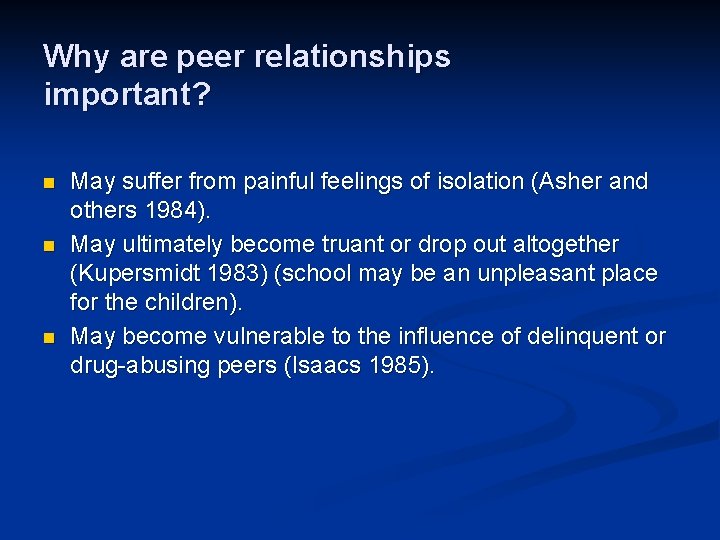 Why are peer relationships important?

- May suffer from painful feelings of isolation (Asher and others 1984).
- May ultimately become truant or drop out altogether (Kupersmidt 1983) (school may be an unpleasant place for the children).
- May become vulnerable to the influence of delinquent or drug-abusing peers (Isaacs 1985).